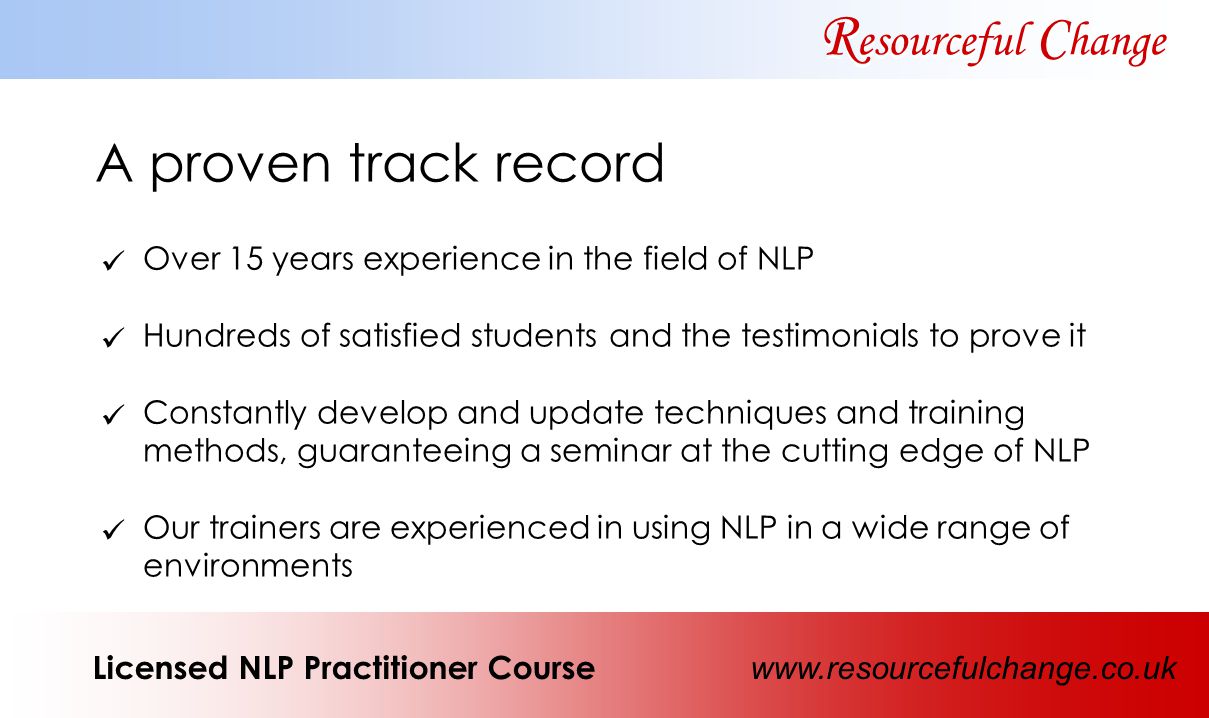 Resourceful Change

A proven track record

✓ Over 15 years experience in the field of NLP

✓ Hundreds of satisfied students and the testimonials to prove it

✓ Constantly develop and update techniques and training methods, guaranteeing a seminar at the cutting edge of NLP

✓ Our trainers are experienced in using NLP in a wide range of environments

Licensed NLP Practitioner Course www.resourcefulchange.co.uk